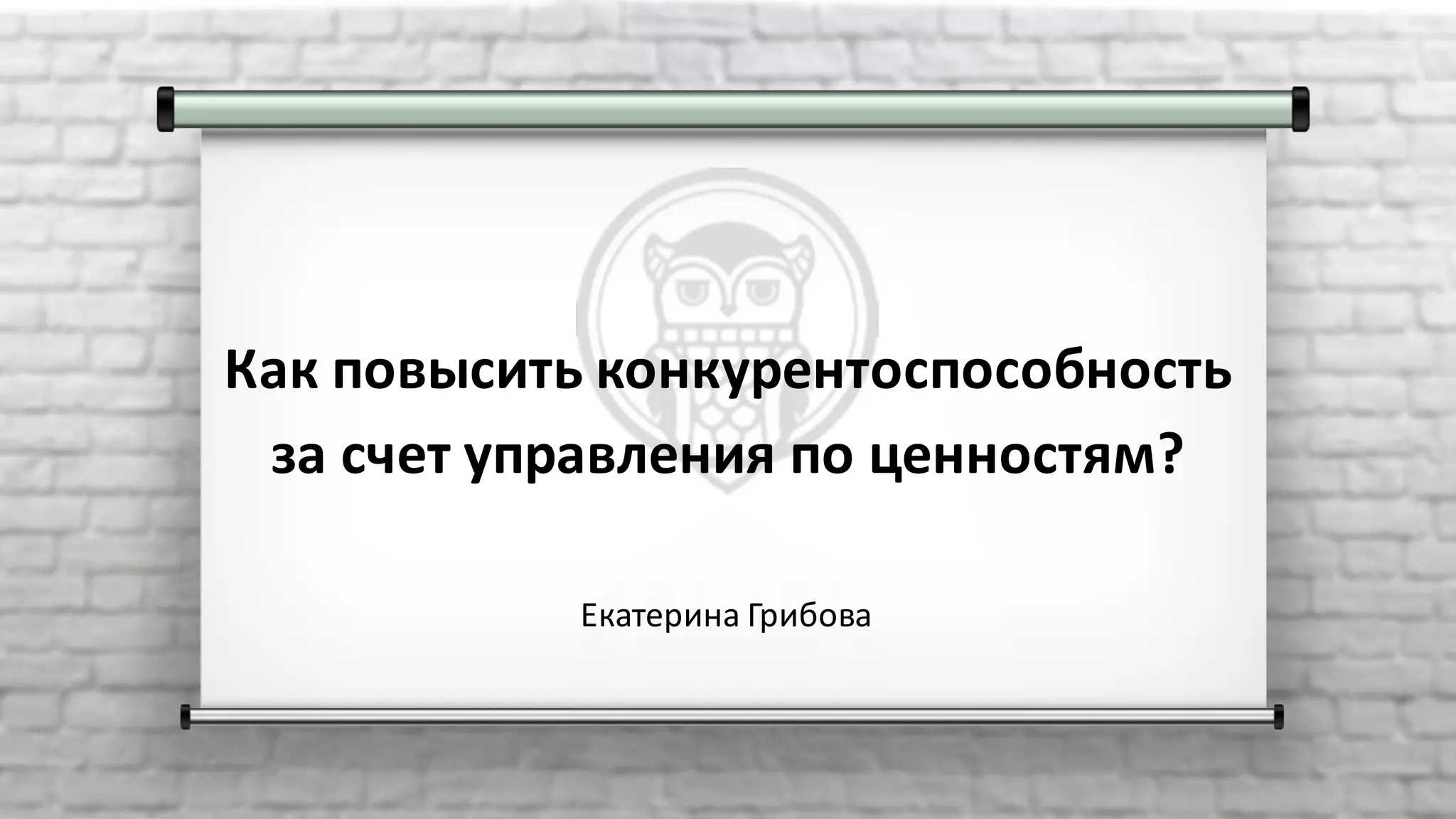 Как повысить конкурентоспособность за счет управления по ценностям?

Екатерина Грибова